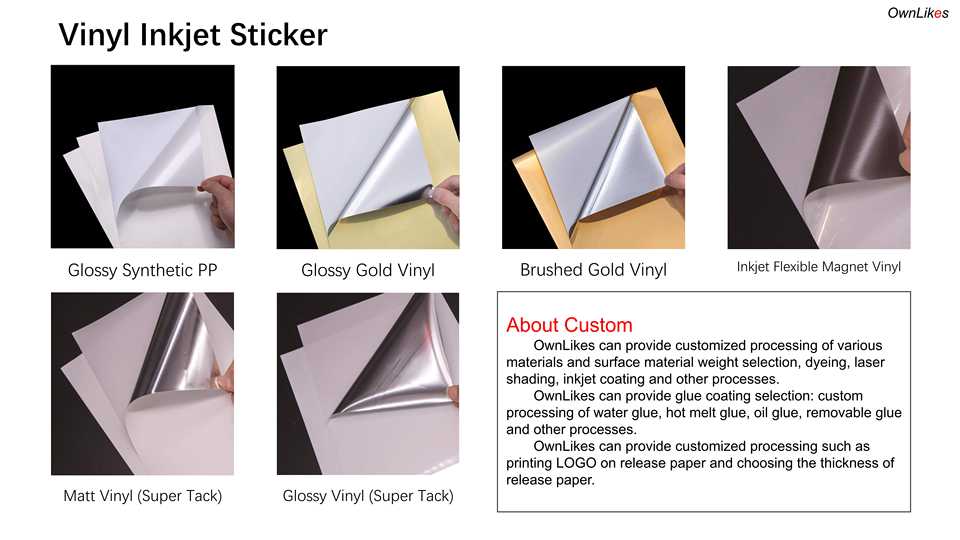 OwnLikes

Vinyl Inkjet Sticker

Glossy Synthetic PP

Glossy Gold Vinyl

Brushed Gold Vinyl

Inkjet Flexible Magnet Vinyl

Matt Vinyl (Super Tack)

Glossy Vinyl (Super Tack)

About Custom

OwnLikes can provide customized processing of various materials and surface material weight selection, dyeing, laser shading, inkjet coating and other processes.

OwnLikes can provide glue coating selection: custom processing of water glue, hot melt glue, oil glue, removable glue and other processes.

OwnLikes can provide customized processing such as printing LOGO on release paper and choosing the thickness of release paper.